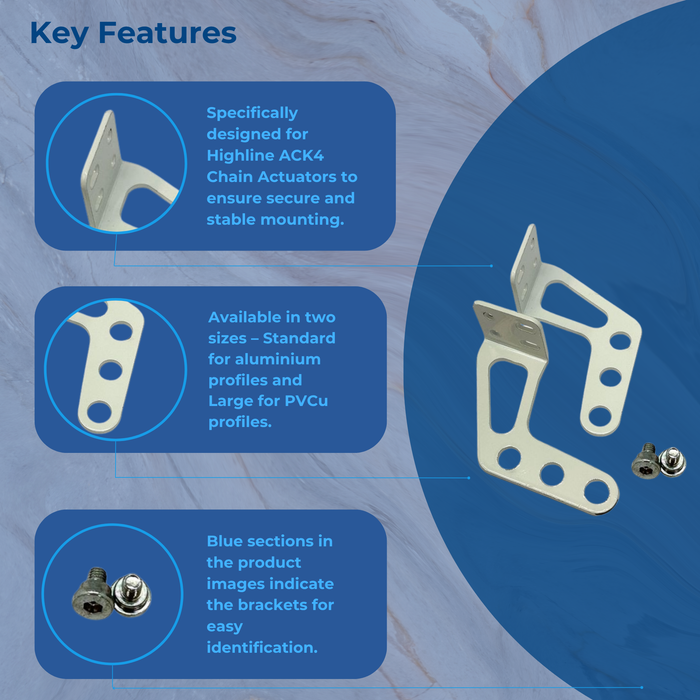 Key Features

Specifically designed for Highline ACK4 Chain Actuators to ensure secure and stable mounting.

Available in two sizes – Standard for aluminium profiles and Large for PVCu profiles.

Blue sections in the product images indicate the brackets for easy identification.